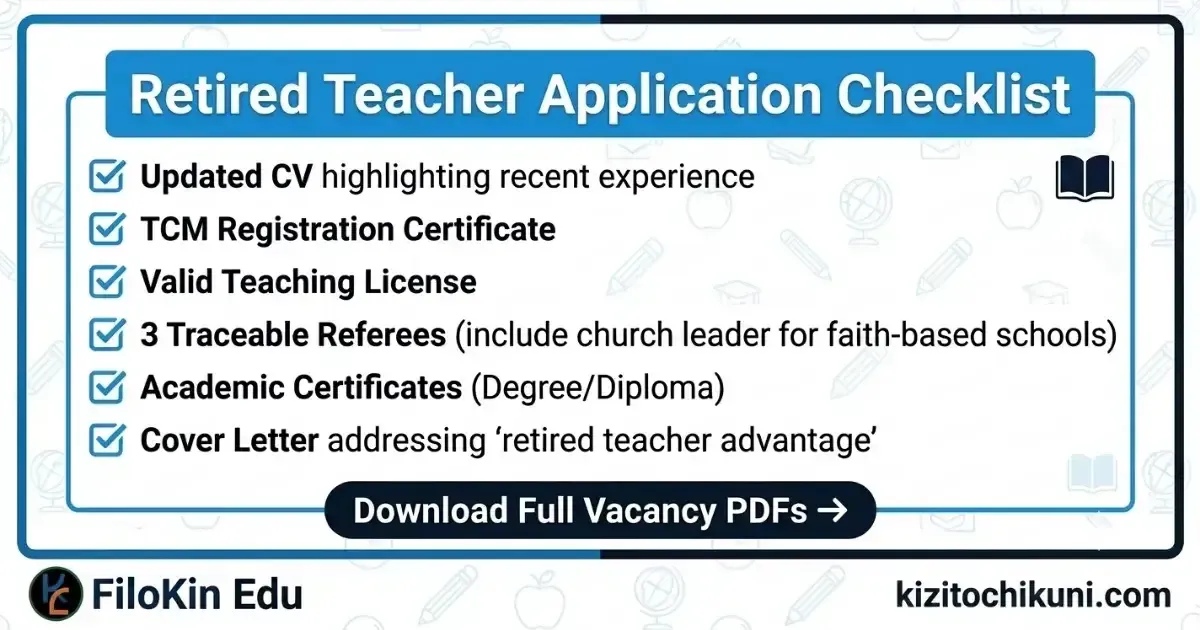 Retired Teacher Application Checklist

Updated CV highlighting recent experience

TCM Registration Certificate

Valid Teaching License

3 Traceable Referees (include church leader for faith-based schools)

Academic Certificates (Degree/Diploma)

Cover Letter addressing ‘retired teacher advantage’

Download Full Vacancy PDFs →

FiloKin Edu

kizitochikuni.com